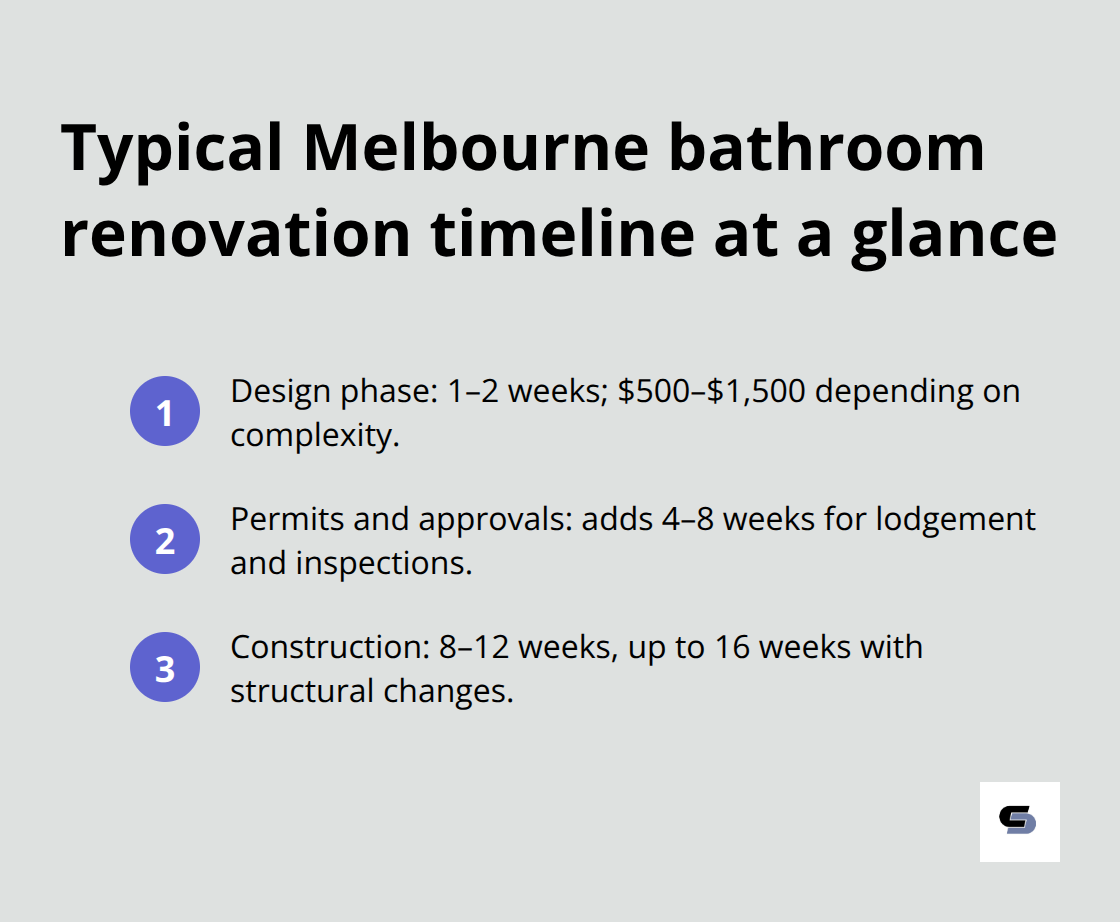 Typical Melbourne bathroom renovation timeline at a glance

1 Design phase: 1–2 weeks; \$500–\$1,500 depending on complexity.

2 Permits and approvals: adds 4–8 weeks for lodgement and inspections.

3 Construction: 8–12 weeks, up to 16 weeks with structural changes.